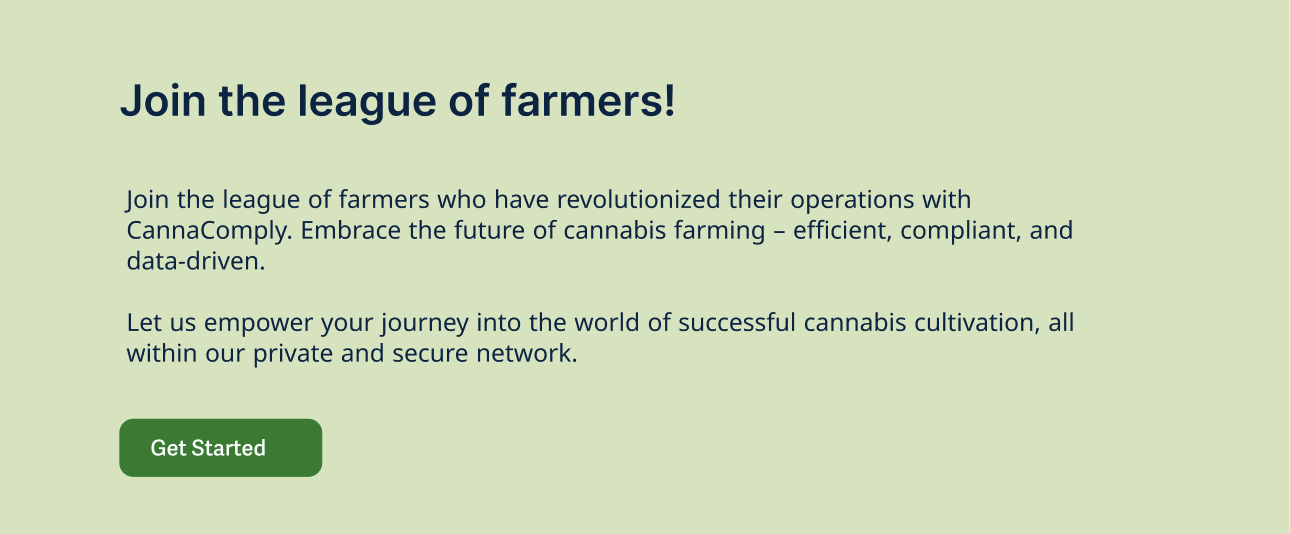 Join the league of farmers!

Join the league of farmers who have revolutionized their operations with CannaComply. Embrace the future of cannabis farming – efficient, compliant, and data-driven.

Let us empower your journey into the world of successful cannabis cultivation, all within our private and secure network.

Get Started